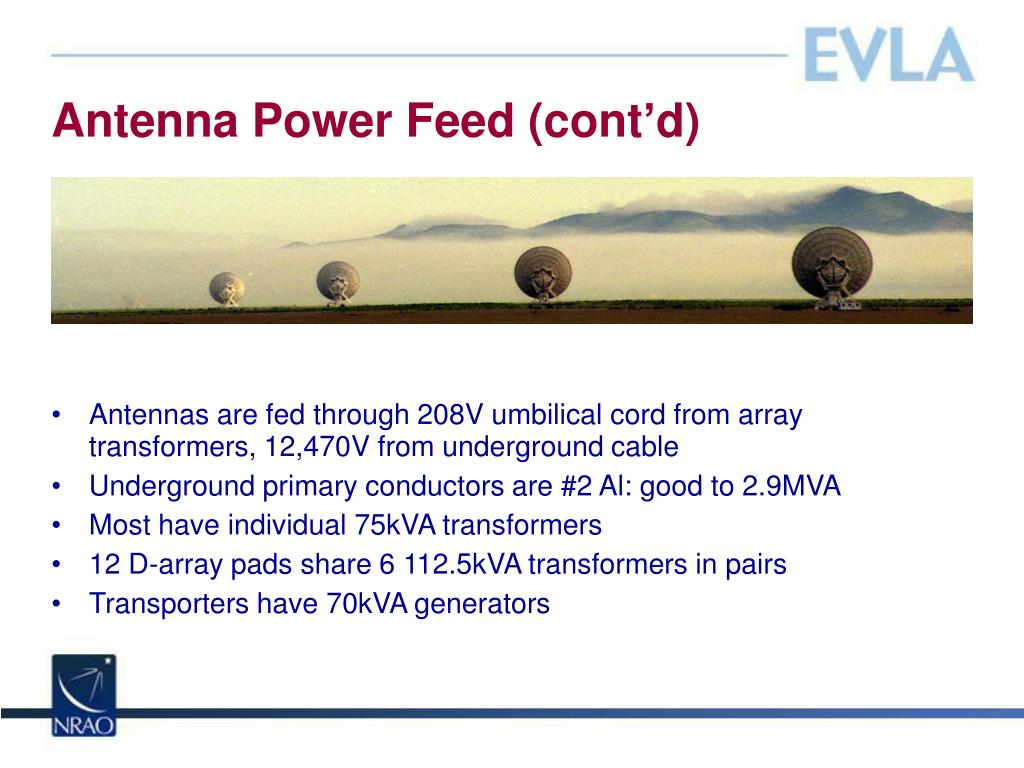 EVLA

Antenna Power Feed (cont’d)

• Antennas are fed through 208V umbilical cord from array transformers, 12,470V from underground cable
• Underground primary conductors are #2 Al: good to 2.9MVA
• Most have individual 75kVA transformers
• 12 D-array pads share 6 112.5kVA transformers in pairs
• Transporters have 70kVA generators

NRAO